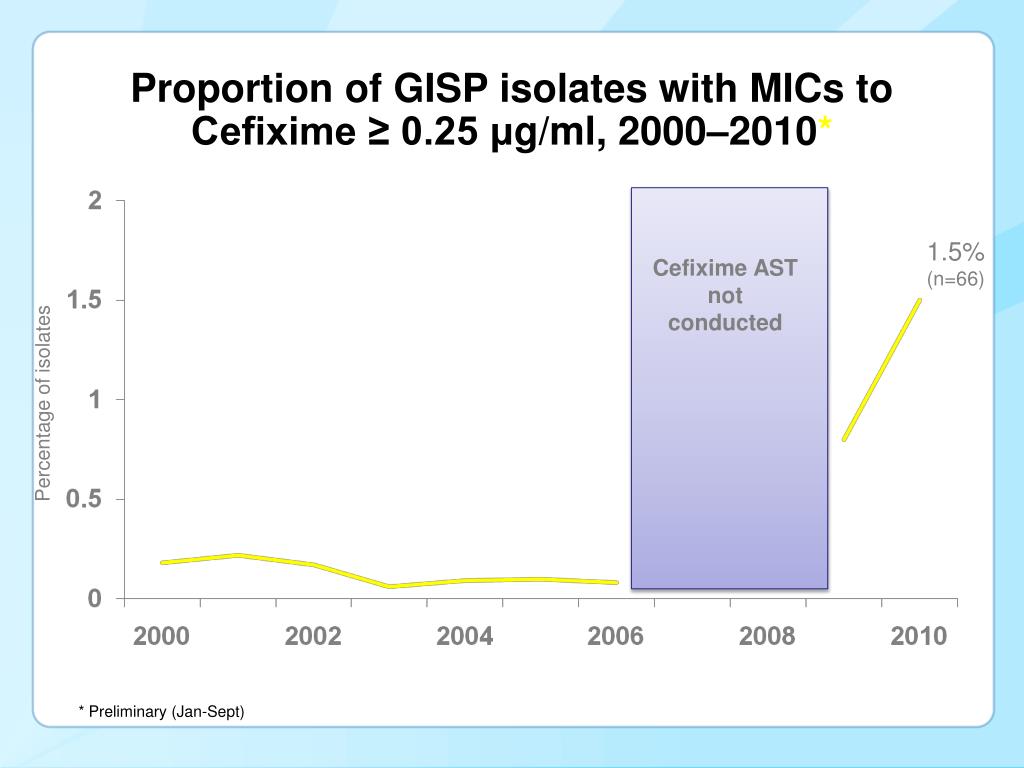 Proportion of GISP isolates with MICs to Cefixime ≥ 0.25 μg/ml, 2000–2010*

Percentage of isolates

2
1.5
1
0.5
0

Cefixime AST not conducted

1.5%
(n=66)

2000
2002
2004
2006
2008
2010

* Preliminary (Jan-Sept)